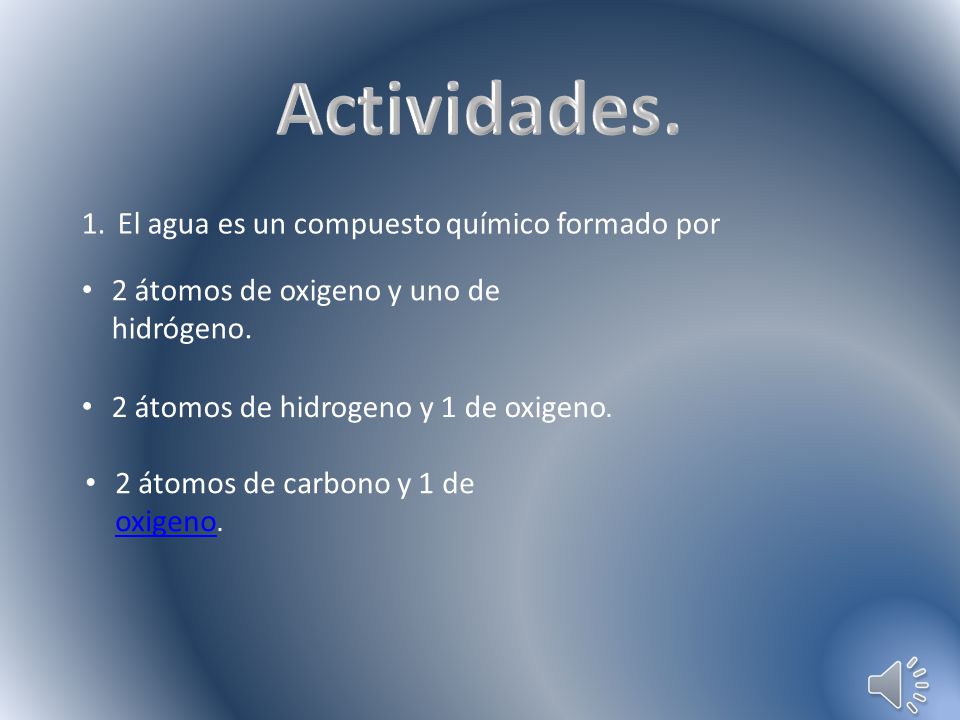 Actividades.

1. El agua es un compuesto químico formado por

• 2 átomos de oxigeno y uno de hidrógeno.

• 2 átomos de hidrogeno y 1 de oxigeno.

• 2 átomos de carbono y 1 de oxigeno.